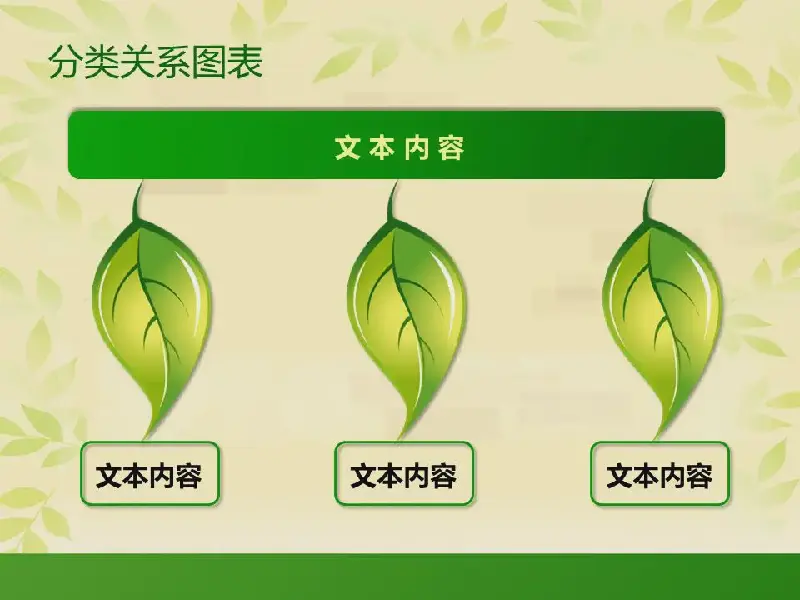 分类关系图表

文本内容

文本内容

文本内容

文本内容